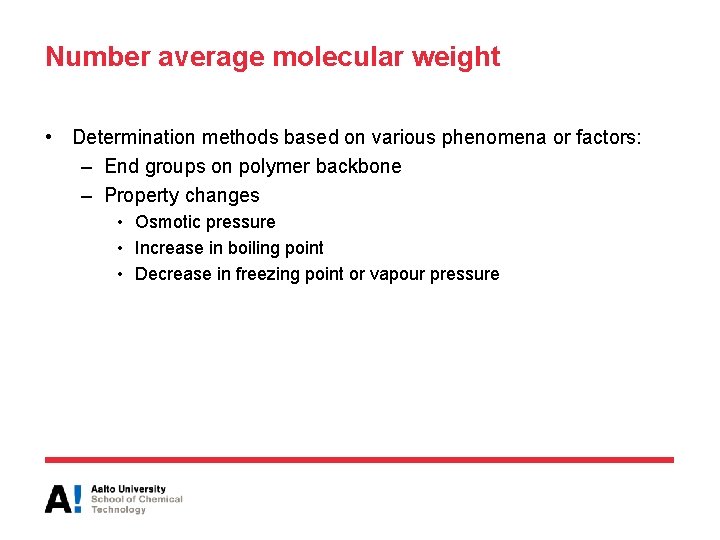 Number average molecular weight

• Determination methods based on various phenomena or factors:
– End groups on polymer backbone
– Property changes
• Osmotic pressure
• Increase in boiling point
• Decrease in freezing point or vapour pressure

A! Aalto University
School of Chemical
Technology